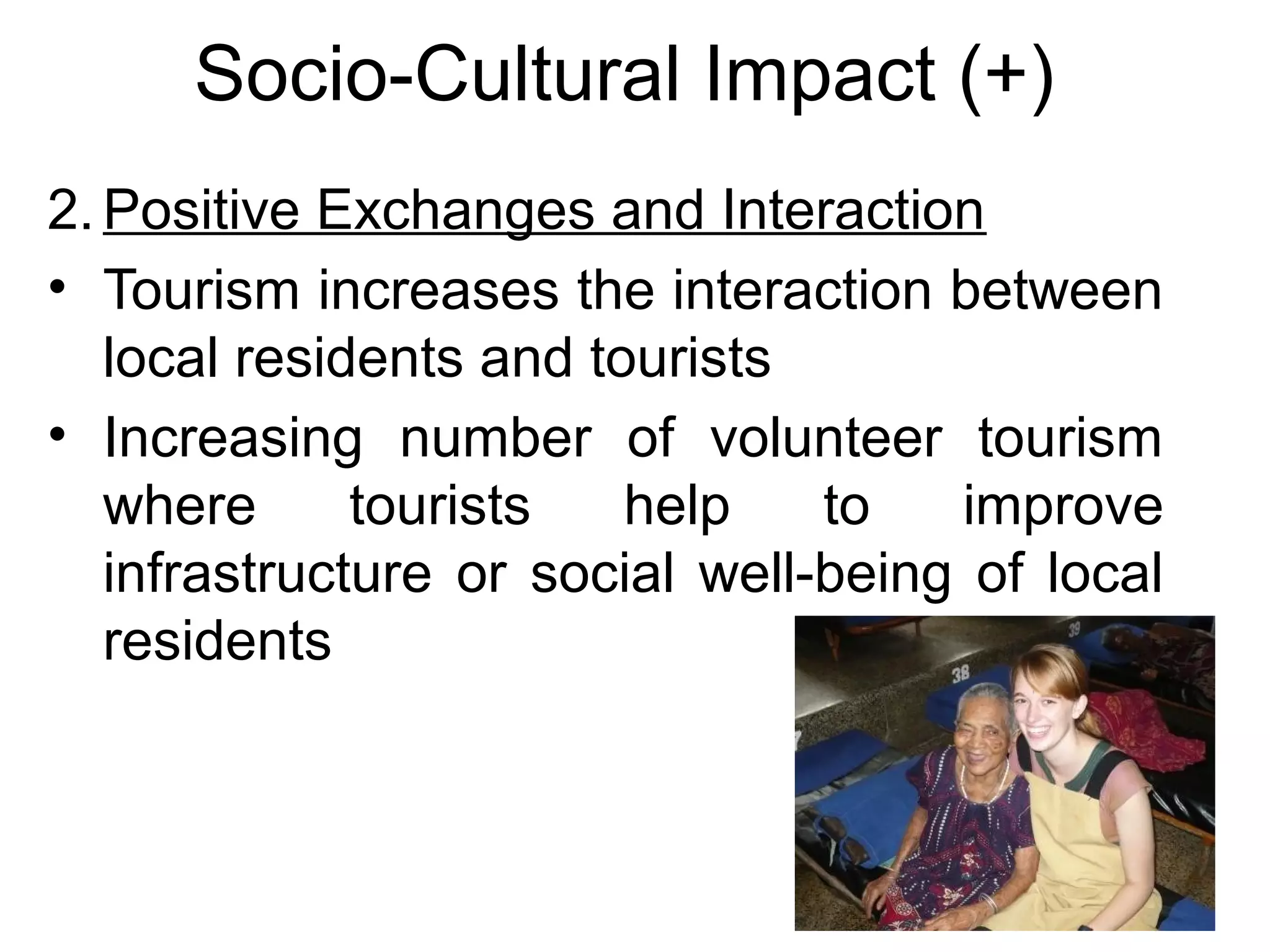 Socio-Cultural Impact (+)

2. Positive Exchanges and Interaction

• Tourism increases the interaction between local residents and tourists

• Increasing number of volunteer tourism where tourists help to improve infrastructure or social well-being of local residents

39

38